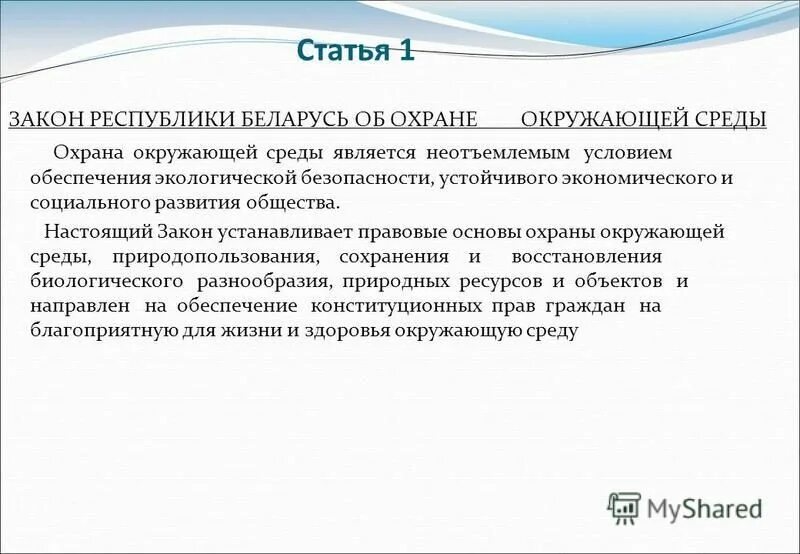 Статья 1

ЗАКОН РЕСПУБЛИКИ БЕЛАРУСЬ ОБ ОХРАНЕ ОКРУЖАЮЩЕЙ СРЕДЫ

Охрана окружающей среды является неотъемлемым условием обеспечения экологической безопасности, устойчивого экономического и социального развития общества.

Настоящий Закон устанавливает правовые основы охраны окружающей среды, природопользования, сохранения и восстановления биологического разнообразия, природных ресурсов и объектов и направлен на обеспечение конституционных прав граждан на благоприятную для жизни и здоровья окружающую среду

MyShared